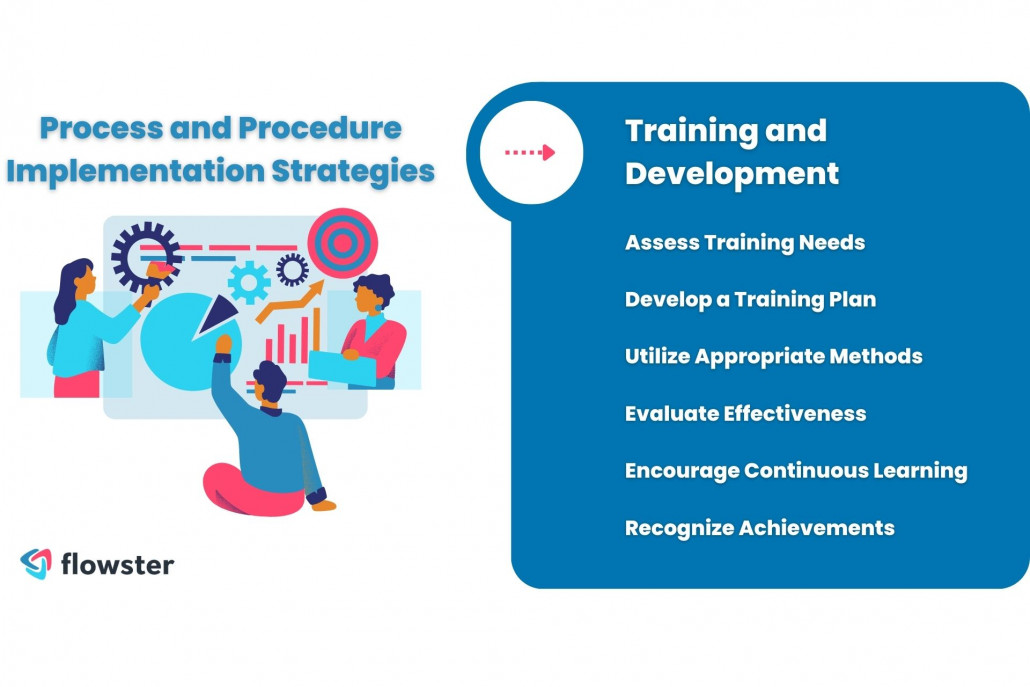 Process and Procedure Implementation Strategies

flowster

Training and Development

Assess Training Needs

Develop a Training Plan

Utilize Appropriate Methods

Evaluate Effectiveness

Encourage Continuous Learning

Recognize Achievements